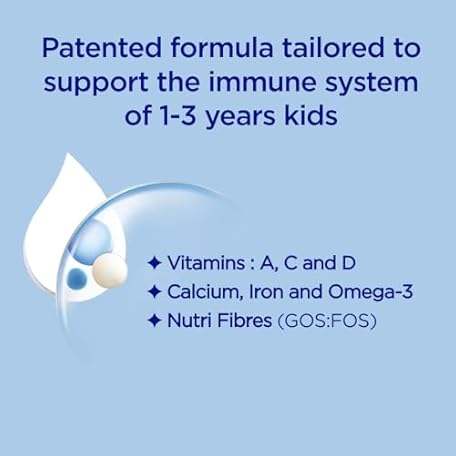 Patented formula tailored to support the immune system of 1-3 years kids

✦ Vitamins : A, C and D
✦ Calcium, Iron and Omega-3
✦ Nutri Fibres (GOS:FOS)